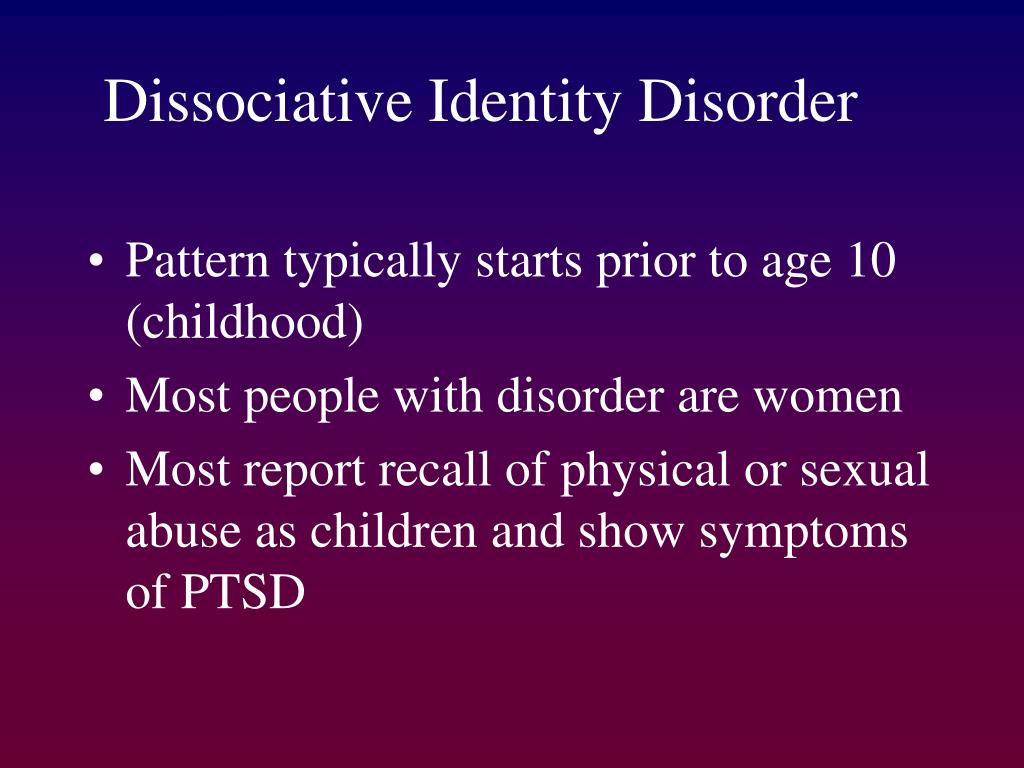 Dissociative Identity Disorder

• Pattern typically starts prior to age 10 (childhood)
• Most people with disorder are women
• Most report recall of physical or sexual abuse as children and show symptoms of PTSD